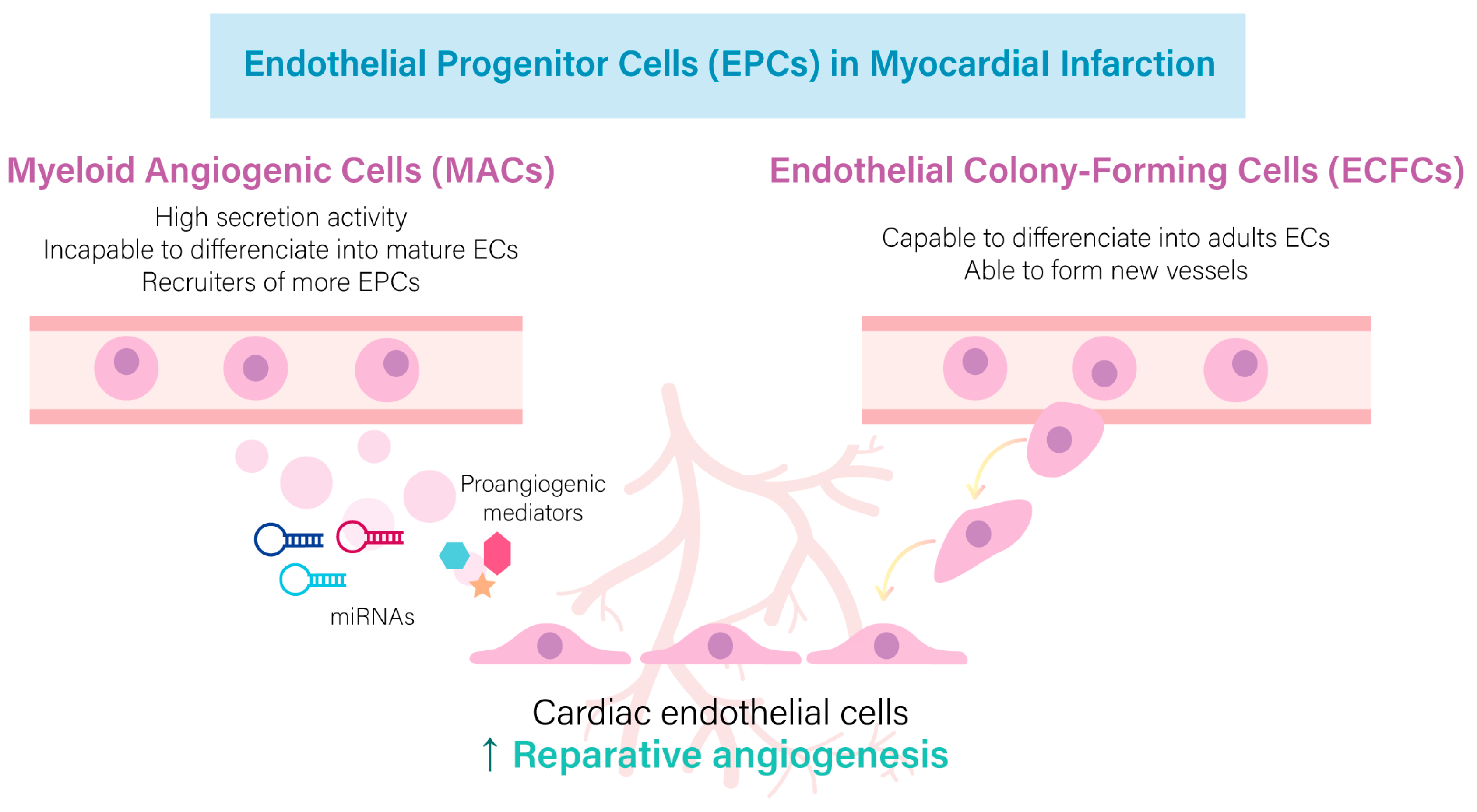 Endothelial Progenitor Cells (EPCs) in Myocardial Infarction

Myeloid Angiogenic Cells (MACs)

High secretion activity
Incapable to differenciate into mature ECs
Recruiters of more EPCs

Endothelial Colony-Forming Cells (ECFCs)

Capable to differenciate into adults ECs
Able to form new vessels

Proangiogenic mediators

miRNAs

Cardiac endothelial cells
↑ Reparative angiogenesis